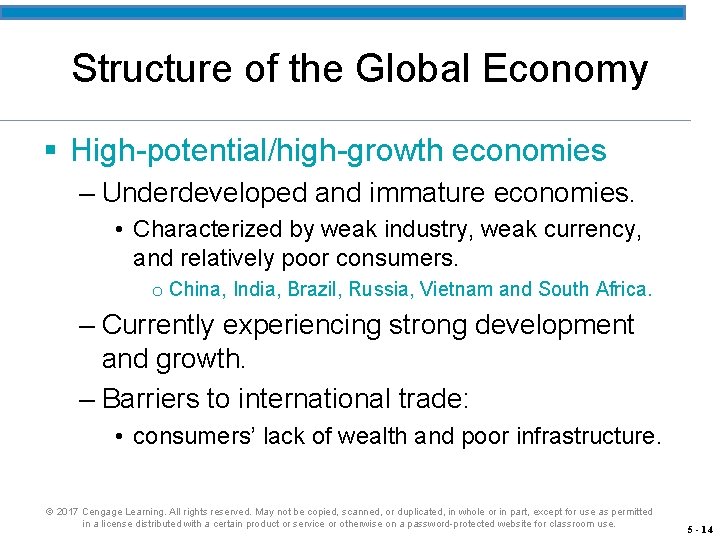 Structure of the Global Economy

▪ High-potential/high-growth economies

– Underdeveloped and immature economies.

• Characterized by weak industry, weak currency, and relatively poor consumers.

o China, India, Brazil, Russia, Vietnam and South Africa.

– Currently experiencing strong development and growth.

– Barriers to international trade:

• consumers' lack of wealth and poor infrastructure.

© 2017 Cengage Learning. All rights reserved. May not be copied, scanned, or duplicated, in whole or in part, except for use as permitted in a license distributed with a certain product or service or otherwise on a password-protected website for classroom use.

5 - 14